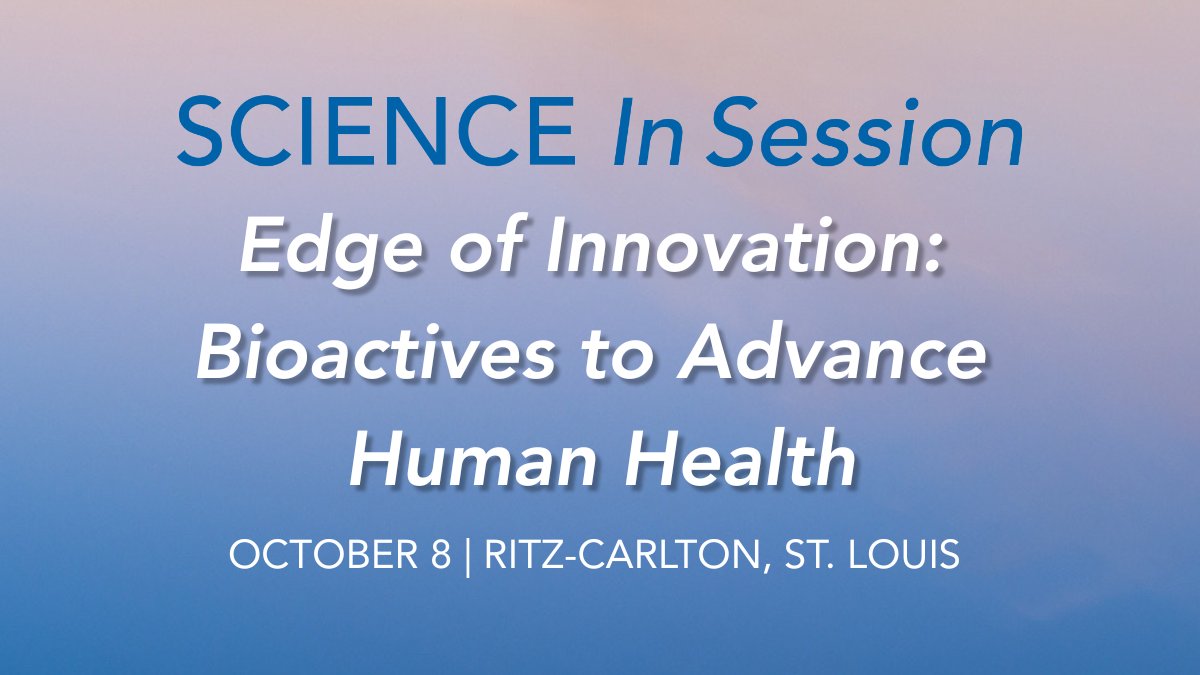 SCIENCE In Session

Edge of Innovation: Bioactives to Advance Human Health

OCTOBER 8 | RITZ-CARLTON, ST. LOUIS